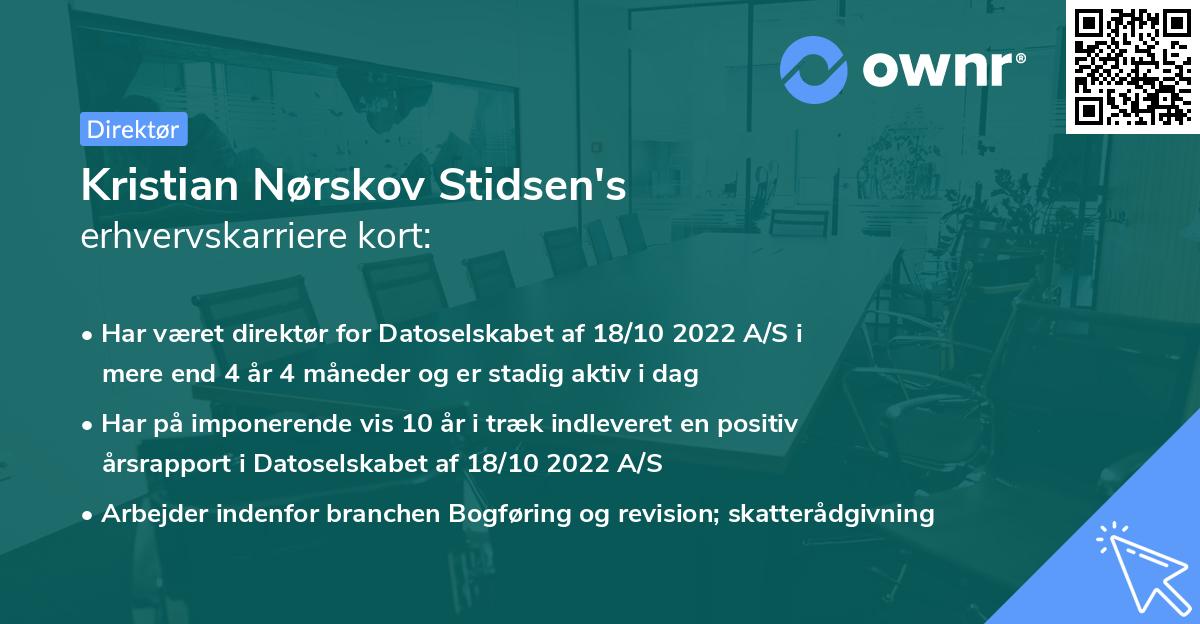 ownr®

Direktør

Kristian Nørskov Stidsen's
erhvervskarriere kort:

• Har været direktør for Datoselskabet af 18/10 2022 A/S i mere end 4 år 4 måneder og er stadig aktiv i dag

• Har på imponerende vis 10 år i træk indleveret en positiv årsrapport i Datoselskabet af 18/10 2022 A/S

• Arbejder indenfor branchen Bogføring og revision; skatterådgivning